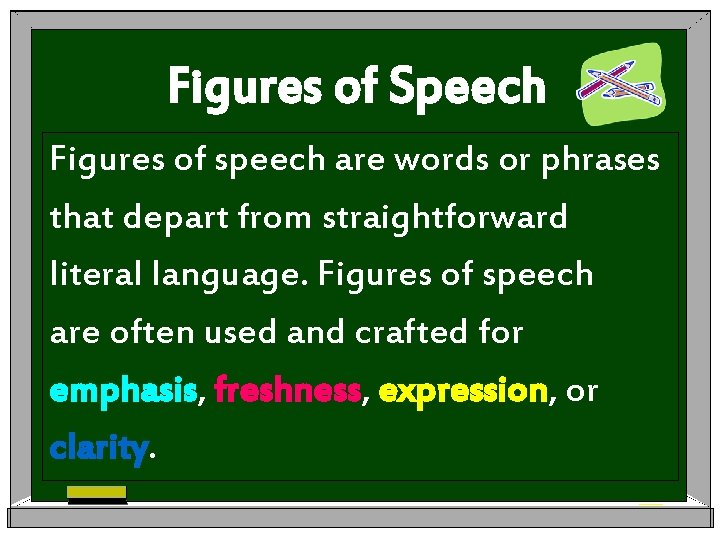 Figures of Speech

Figures of speech are words or phrases that depart from straightforward literal language. Figures of speech are often used and crafted for emphasis, freshness, expression, or clarity.